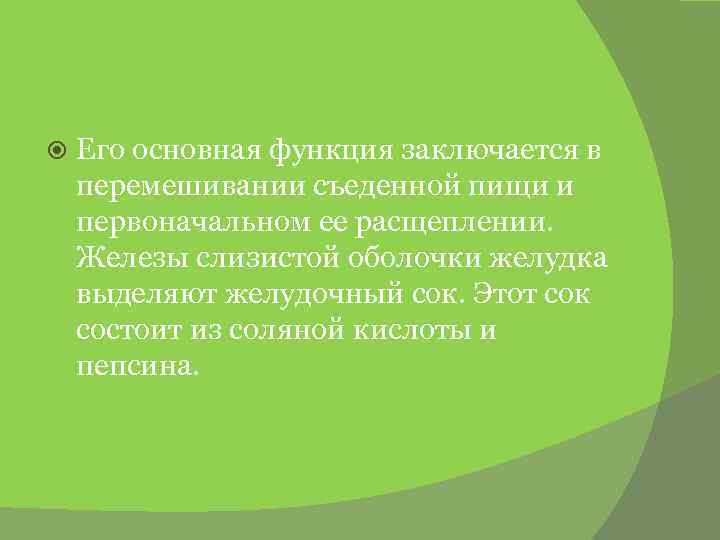 Его основная функция заключается в перемешивании съеденной пищи и первоначальном ее расщеплении. Железы слизистой оболочки желудка выделяют желудочный сок. Этот сок состоит из соляной кислоты и пепсина.